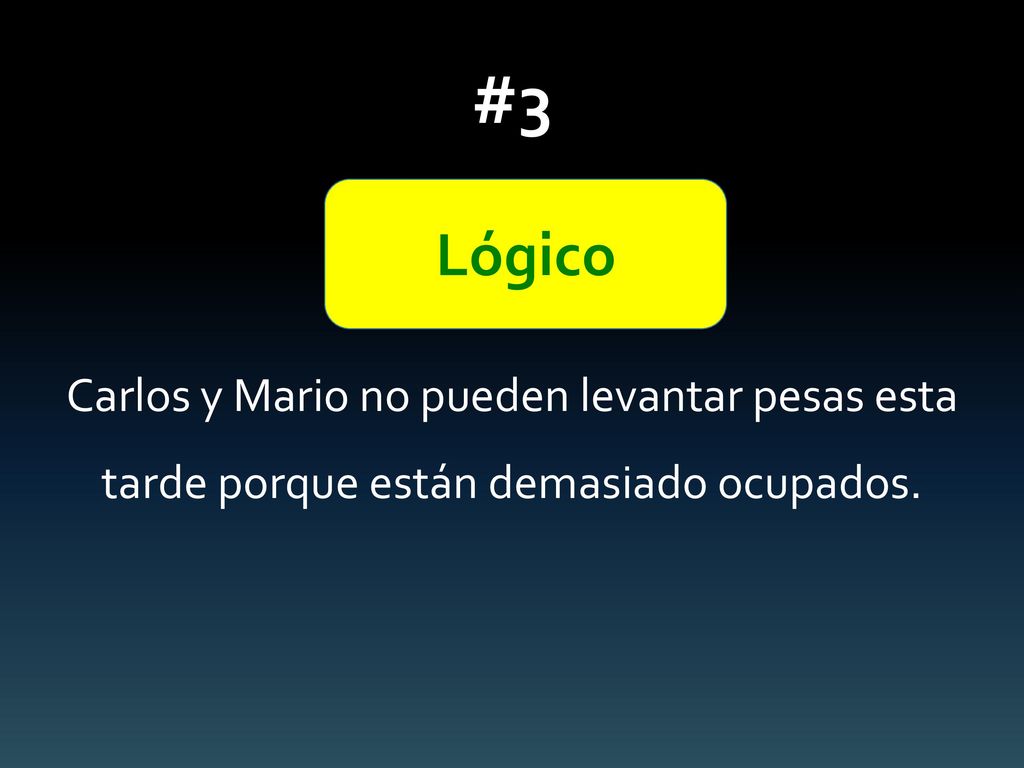 #3

Lógico

Carlos y Mario no pueden levantar pesas esta tarde porque están demasiado ocupados.